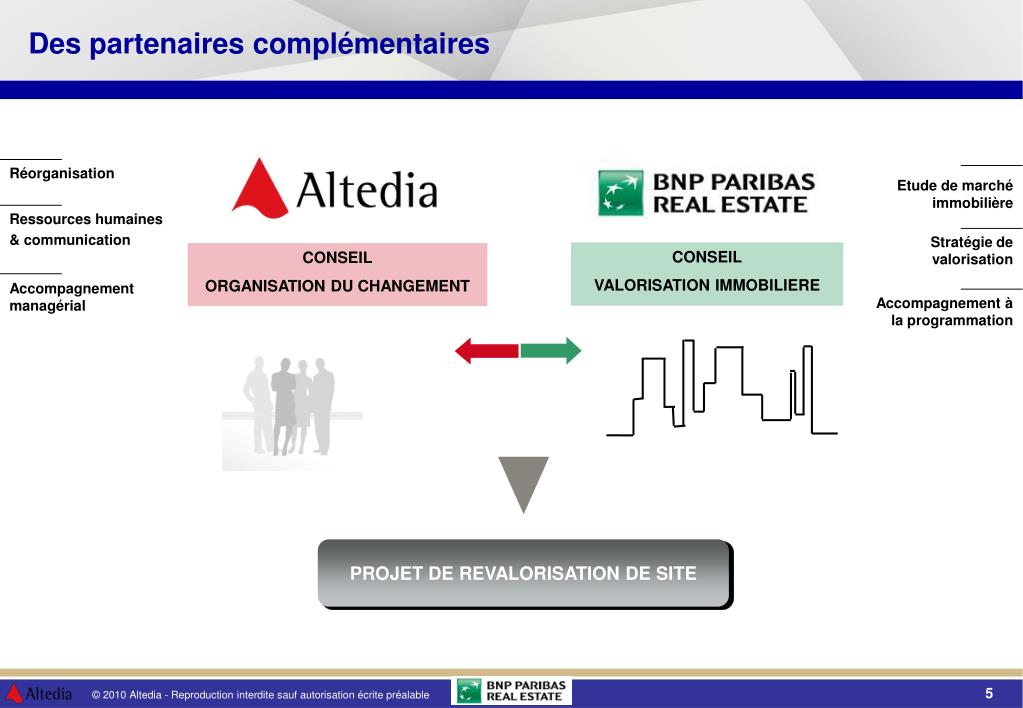 Des partenaires complémentaires

Réorganisation

Ressources humaines & communication

Accompagnement managérial

Altedia

CONSEIL
ORGANISATION DU CHANGEMENT

BNP PARIBAS REAL ESTATE

CONSEIL
VALORISATION IMMOBILIERE

Etude de marché immobilière

Stratégie de valorisation

Accompagnement à la programmation

PROJET DE REVALORISATION DE SITE

Altedia © 2010 Altedia - Reproduction interdite sauf autorisation écrite préalable BNP PARIBAS REAL ESTATE 5